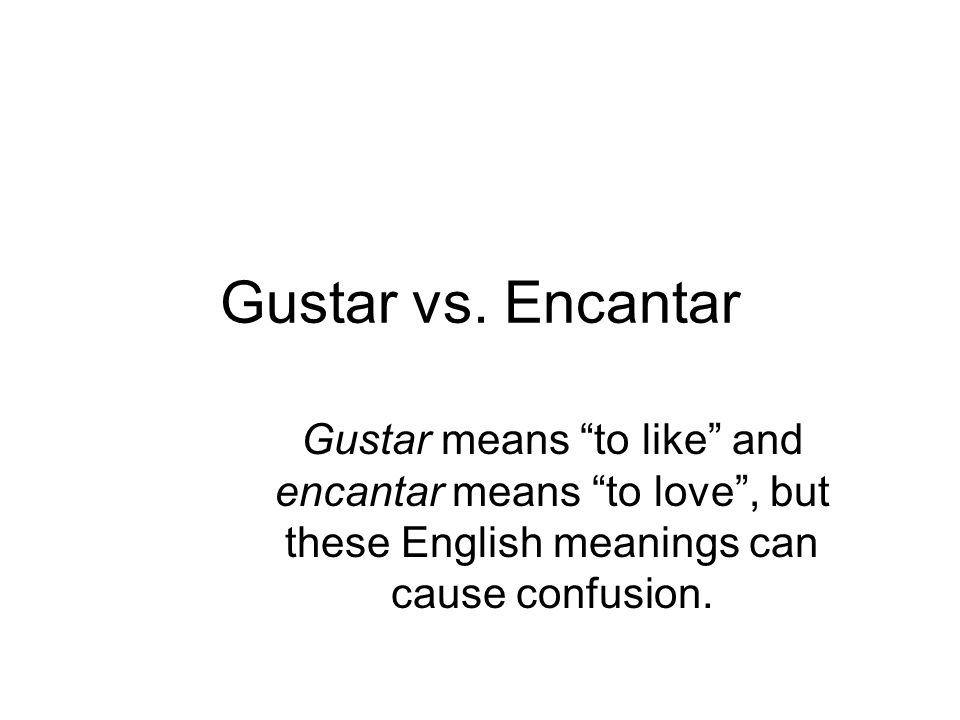 Gustar vs. Encantar

Gustar means “to like” and encantar means “to love”, but these English meanings can cause confusion.